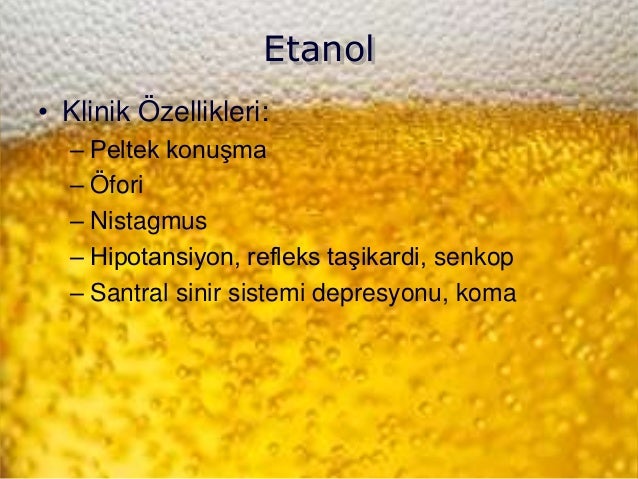 Etanol

• Klinik Özellikleri:
– Peltek konuşma
– Öfori
– Nistagmus
– Hipotansiyon, refleks taşikardi, senkop
– Santral sinir sistemi depresyonu, koma